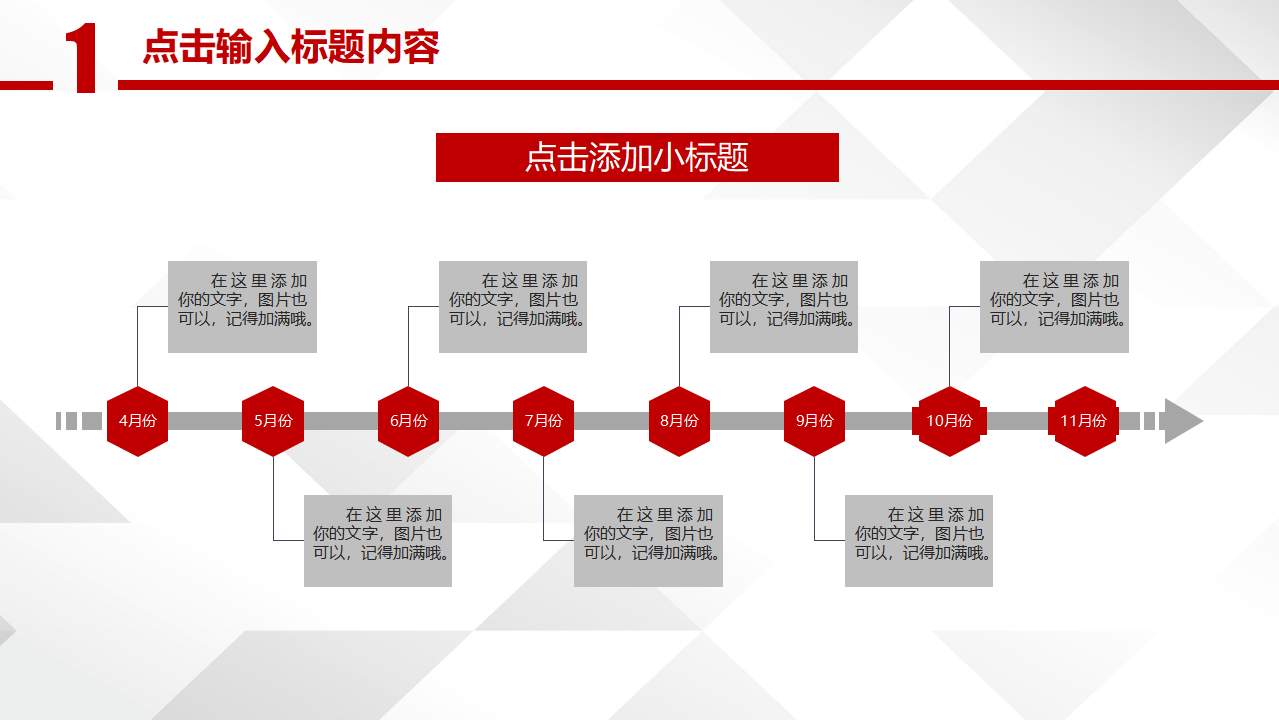 1 点击输入标题内容

点击添加小标题

在这里添加你的文字，图片也可以，记得加满哦。

在这里添加你的文字，图片也可以，记得加满哦。

在这里添加你的文字，图片也可以，记得加满哦。

在这里添加你的文字，图片也可以，记得加满哦。

4月份 5月份 6月份 7月份 8月份 9月份 10月份 11月份

在这里添加你的文字，图片也可以，记得加满哦。

在这里添加你的文字，图片也可以，记得加满哦。

在这里添加你的文字，图片也可以，记得加满哦。